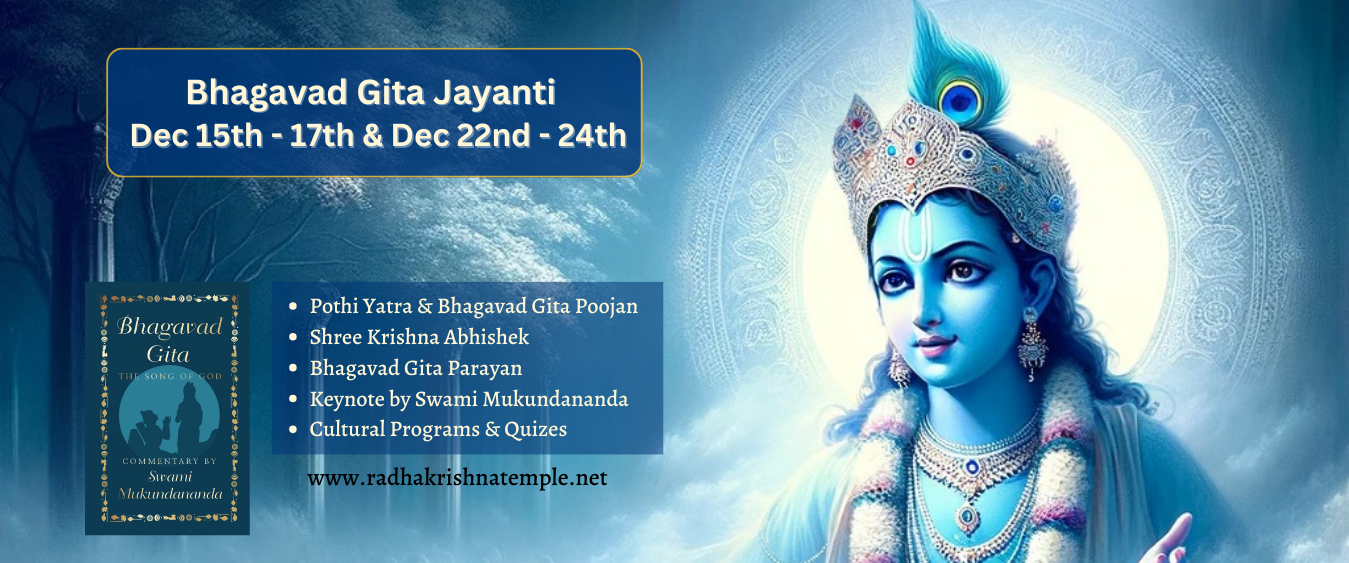 Bhagavad Gita Jayanti
Dec 15th - 17th & Dec 22nd - 24th

Bhagavad Gita
THE SONG OF GOD
COMMENTARY BY
Swami Mukundananda

- Pothi Yatra & Bhagavad Gita Poojan
- Shree Krishna Abhishek
- Bhagavad Gita Parayan
- Keynote by Swami Mukundananda
- Cultural Programs & Quizes

www.radhakrishnatemple.net